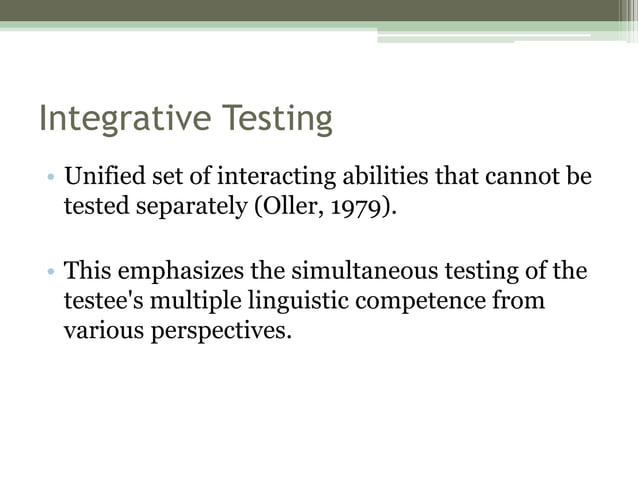 Integrative Testing

• Unified set of interacting abilities that cannot be tested separately (Oller, 1979).

• This emphasizes the simultaneous testing of the testee's multiple linguistic competence from various perspectives.